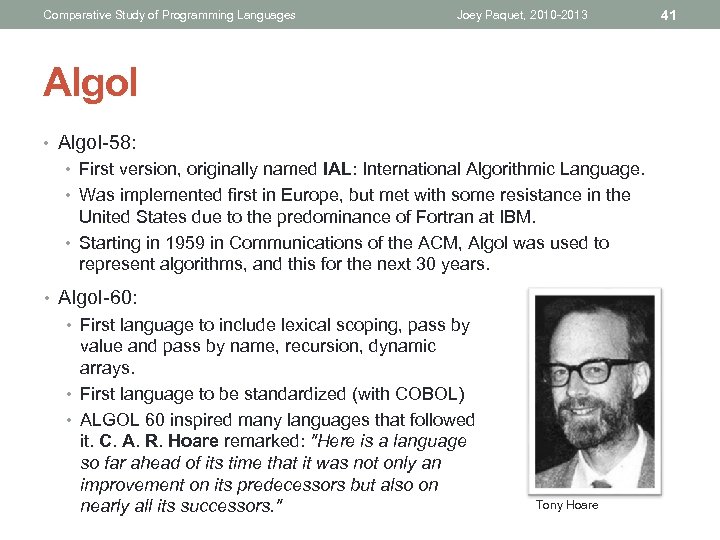 Comparative Study of Programming Languages Joey Paquet, 2010-2013 41

Algol

• Algol-58:
  • First version, originally named IAL: International Algorithmic Language.
  • Was implemented first in Europe, but met with some resistance in the United States due to the predominance of Fortran at IBM.
  • Starting in 1959 in Communications of the ACM, Algol was used to represent algorithms, and this for the next 30 years.

• Algol-60:
  • First language to include lexical scoping, pass by value and pass by name, recursion, dynamic arrays.
  • First language to be standardized (with COBOL)
  • ALGOL 60 inspired many languages that followed it. C. A. R. Hoare remarked: "Here is a language so far ahead of its time that it was not only an improvement on its predecessors but also on nearly all its successors."

Tony Hoare